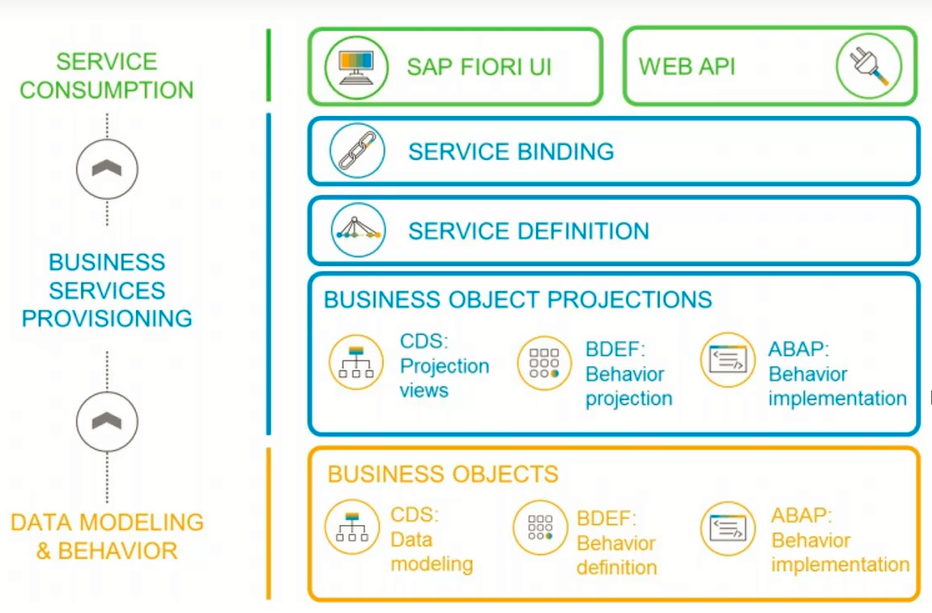 SERVICE CONSUMPTION

SAP FIORI UI

WEB API

BUSINESS SERVICES PROVISIONING

SERVICE BINDING

SERVICE DEFINITION

BUSINESS OBJECT PROJECTIONS

CDS: Projection views

BDEF: Behavior projection

ABAP: Behavior implementation

DATA MODELING & BEHAVIOR

BUSINESS OBJECTS

CDS: Data modeling

BDEF: Behavior definition

ABAP: Behavior implementation